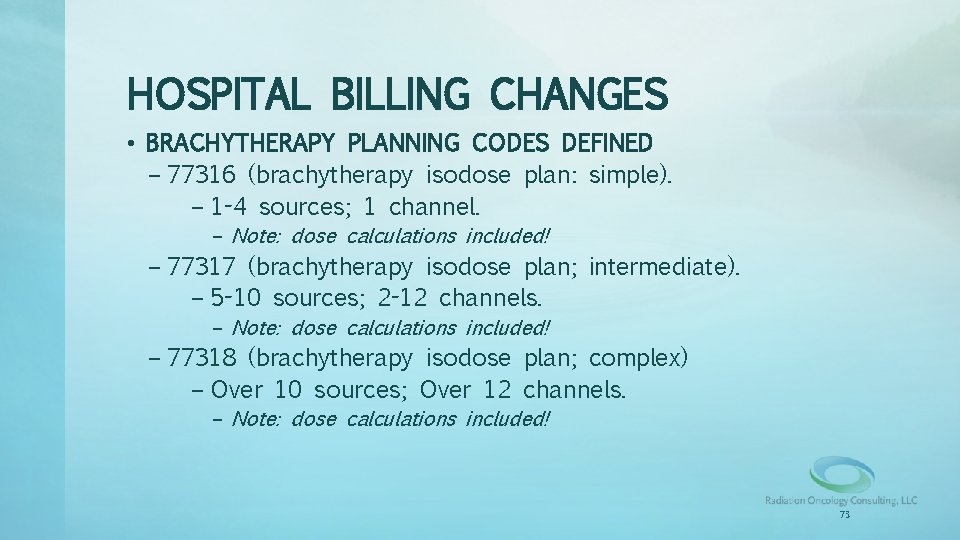 HOSPITAL BILLING CHANGES

• BRACHYTHERAPY PLANNING CODES DEFINED
– 77316 (brachytherapy isodose plan: simple).
– 1-4 sources; 1 channel.
– Note: dose calculations included!
– 77317 (brachytherapy isodose plan; intermediate).
– 5-10 sources; 2-12 channels.
– Note: dose calculations included!
– 77318 (brachytherapy isodose plan; complex)
– Over 10 sources; Over 12 channels.
– Note: dose calculations included!

Radiation Oncology Consulting, LLC

73